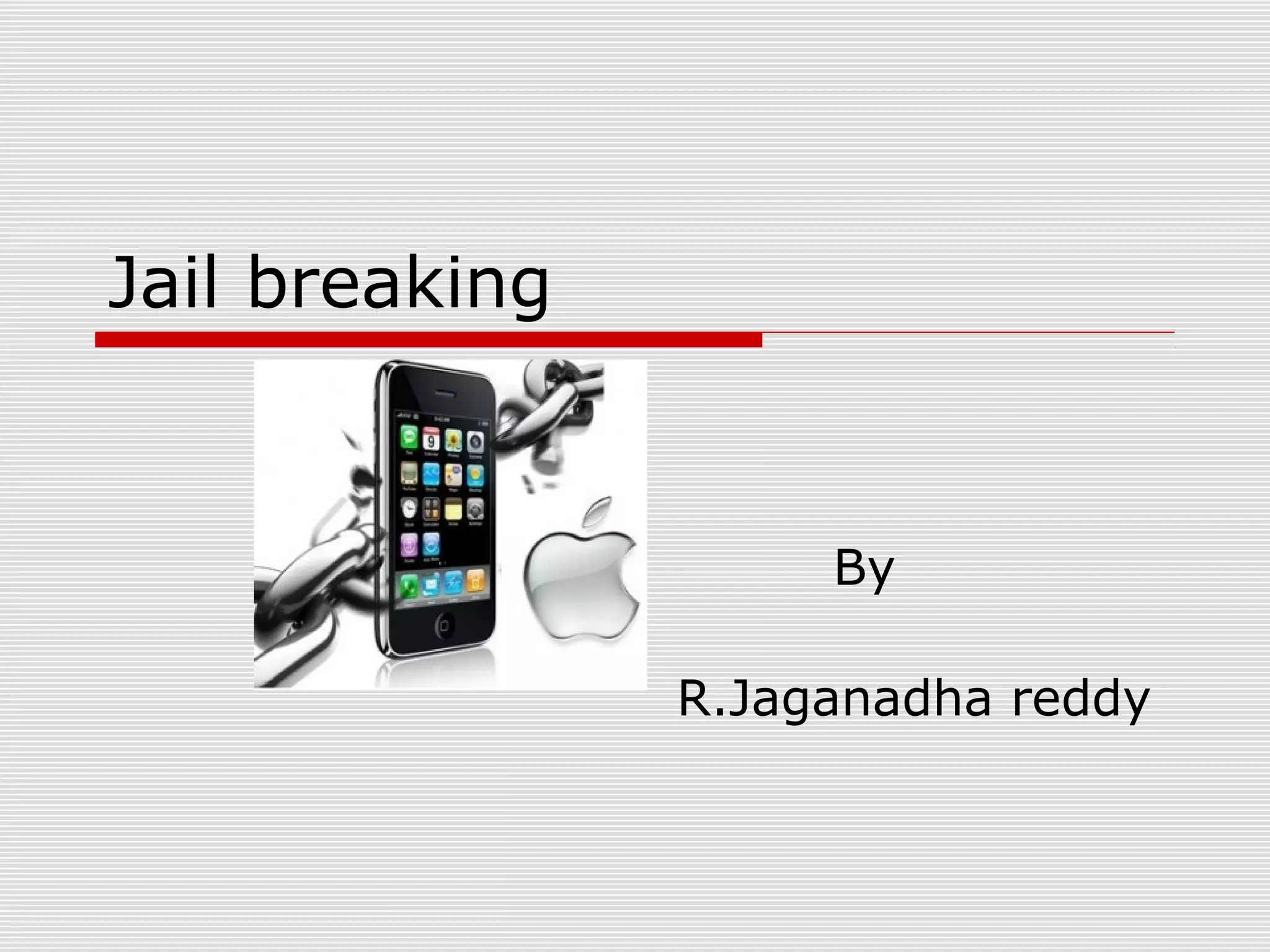 Jail breaking

By

R.Jaganadha reddy